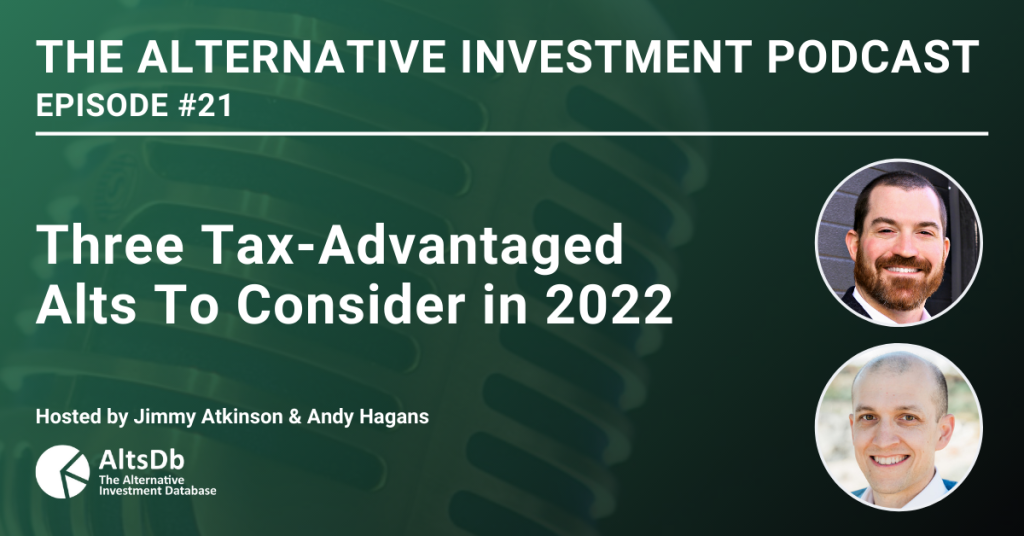 THE ALTERNATIVE INVESTMENT PODCAST
EPISODE #21

Three Tax-Advantaged Alts To Consider in 2022

Hosted by Jimmy Atkinson & Andy Hagans

AltsDb
The Alternative Investment Database